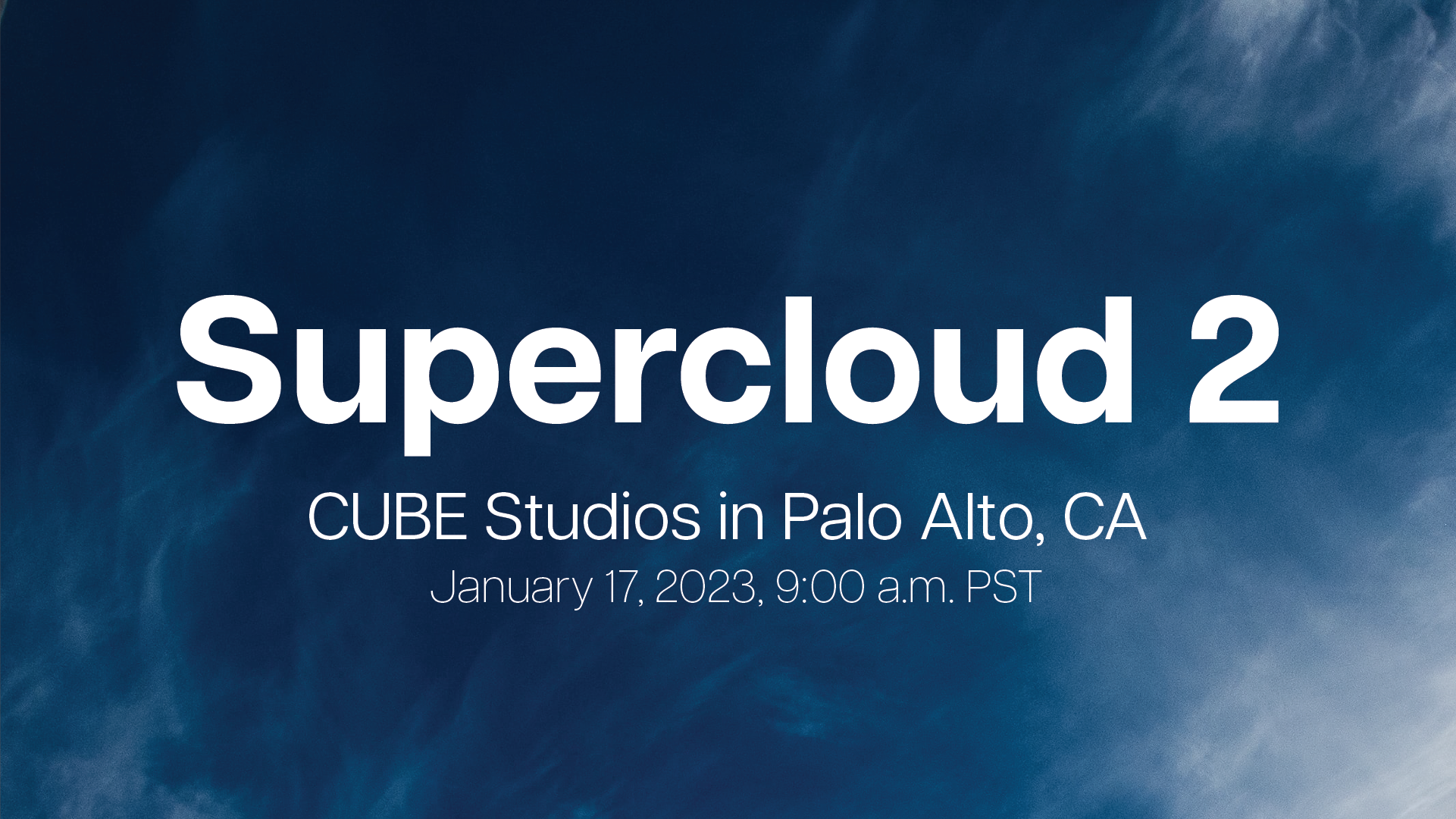 Supercloud 2

CUBE Studios in Palo Alto, CA

January 17, 2023, 9:00 a.m. PST